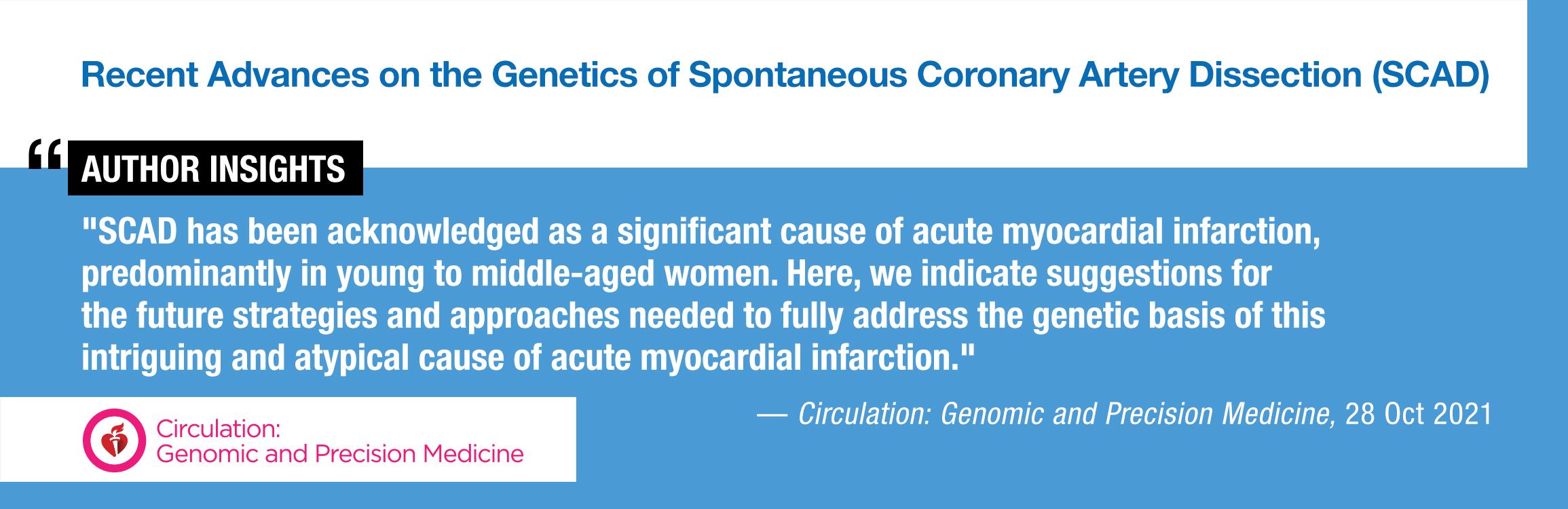 Recent Advances on the Genetics of Spontaneous Coronary Artery Dissection (SCAD)

AUTHOR INSIGHTS

"SCAD has been acknowledged as a significant cause of acute myocardial infarction, predominantly in young to middle-aged women. Here, we indicate suggestions for the future strategies and approaches needed to fully address the genetic basis of this intriguing and atypical cause of acute myocardial infarction."

— Circulation: Genomic and Precision Medicine, 28 Oct 2021

Circulation:
Genomic and Precision Medicine